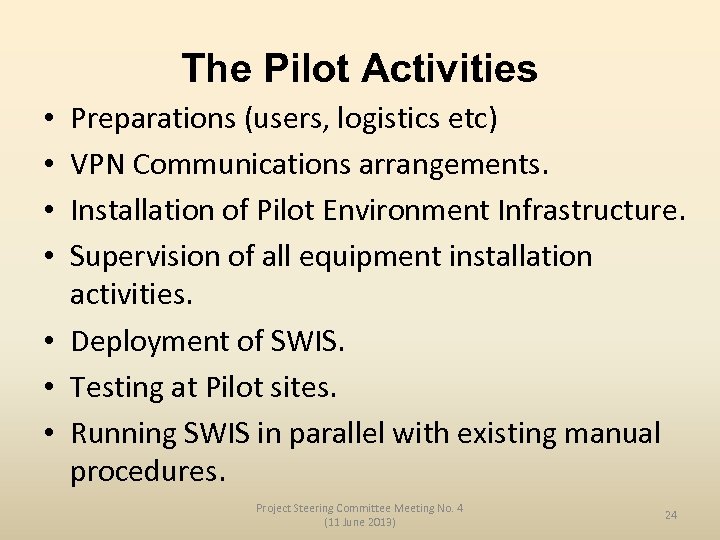 The Pilot Activities

• Preparations (users, logistics etc)
• VPN Communications arrangements.
• Installation of Pilot Environment Infrastructure.
• Supervision of all equipment installation activities.
• Deployment of SWIS.
• Testing at Pilot sites.
• Running SWIS in parallel with existing manual procedures.

Project Steering Committee Meeting No. 4
(11 June 2013)

24